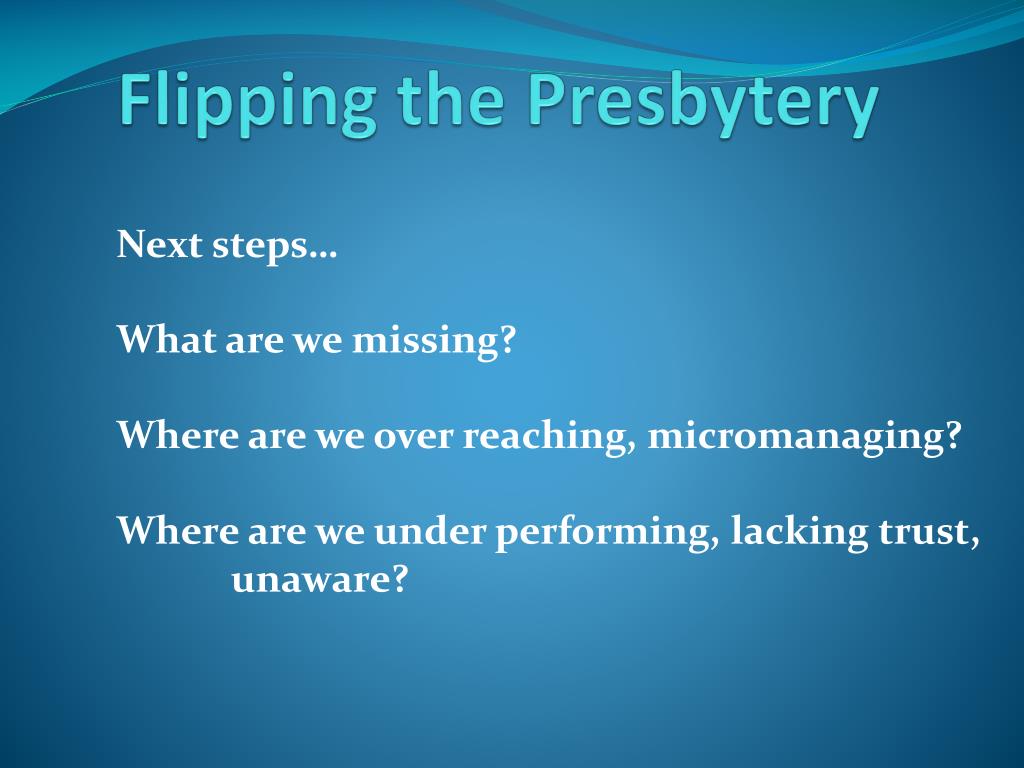 Flipping the Presbytery

Next steps…

What are we missing?

Where are we over reaching, micromanaging?

Where are we under performing, lacking trust, unaware?